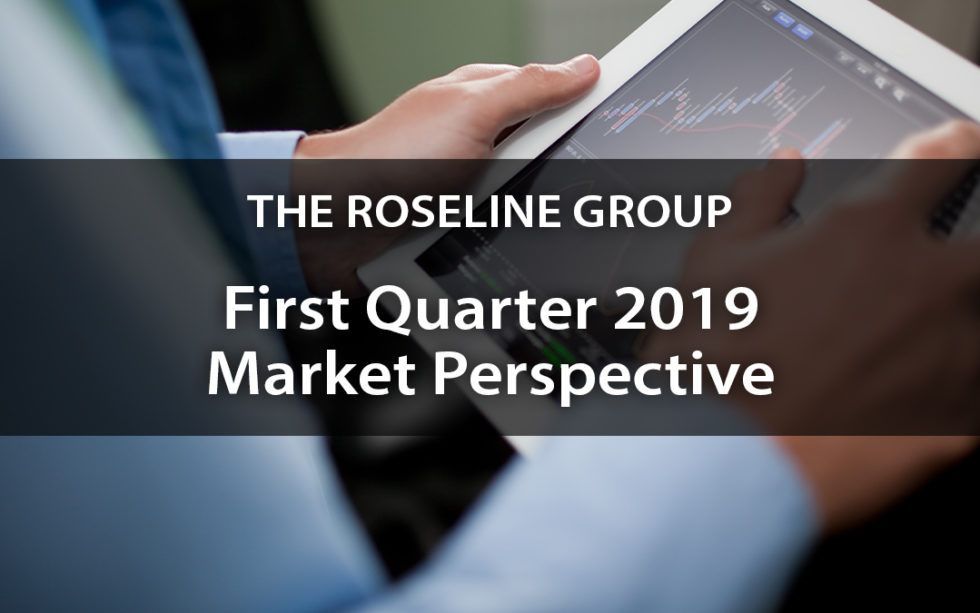 THE ROSELINE GROUP

First Quarter 2019
Market Perspective